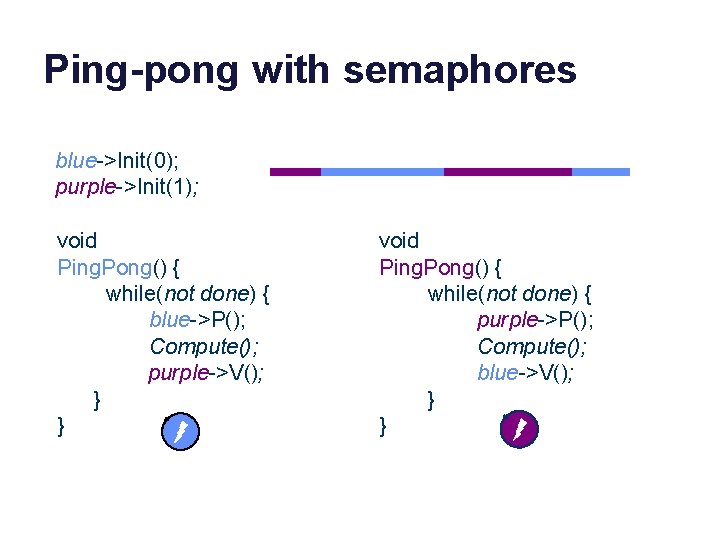 Ping-pong with semaphores

blue->Init(0);
purple->Init(1);

void
PingPong() {
while(not done) {
blue->P();
Compute();
purple->V();
}
}

void
PingPong() {
while(not done) {
purple->P();
Compute();
blue->V();
}
}